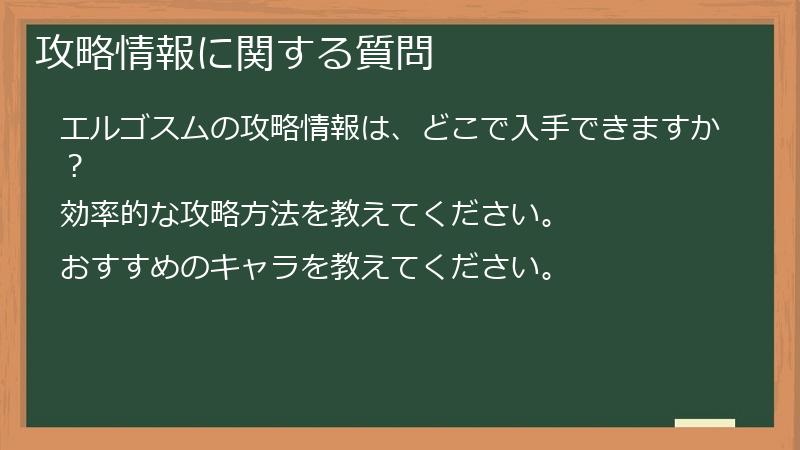 攻略情報に関する質問

エルゴスムの攻略情報は、どこで入手できますか？

効率的な攻略方法を教えてください。

おすすめのキャラを教えてください。